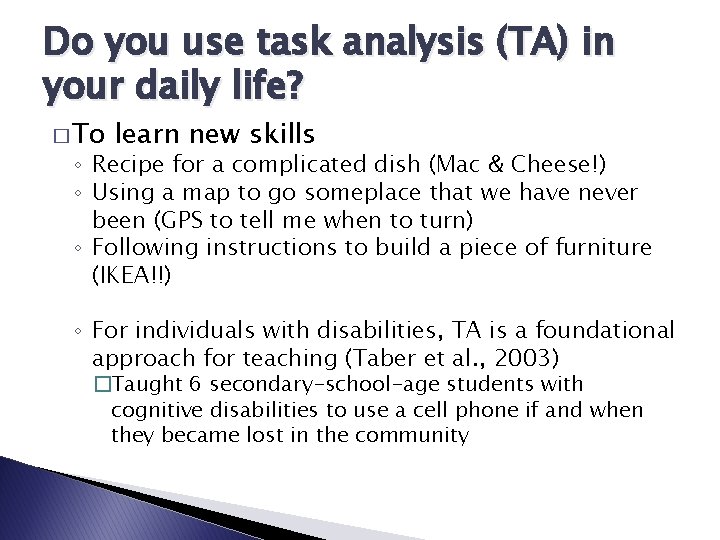 Do you use task analysis (TA) in your daily life?

□ To learn new skills
◦ Recipe for a complicated dish (Mac & Cheese!)
◦ Using a map to go someplace that we have never been (GPS to tell me when to turn)
◦ Following instructions to build a piece of furniture (IKEA!!)

◦ For individuals with disabilities, TA is a foundational approach for teaching (Taber et al., 2003)
□ Taught 6 secondary-school-age students with cognitive disabilities to use a cell phone if and when they became lost in the community